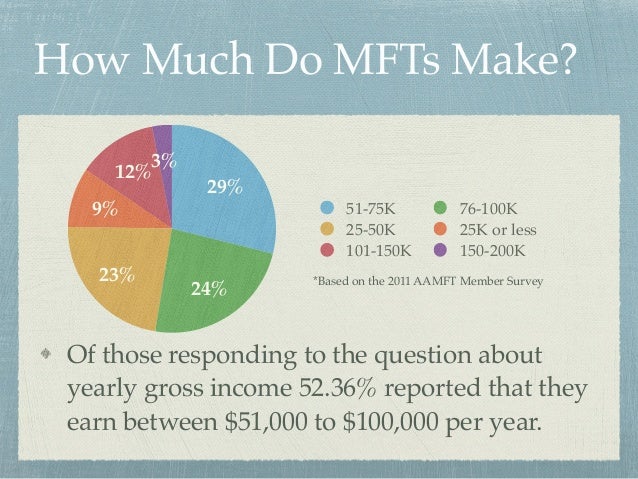 How Much Do MFTs Make?

12% 3%
29%
9%
23%
24%

51-75K
76-100K
25-50K
25K or less
101-150K
150-200K

*Based on the 2011 AAMFT Member Survey

Of those responding to the question about yearly gross income 52.36% reported that they earn between \$51,000 to \$100,000 per year.